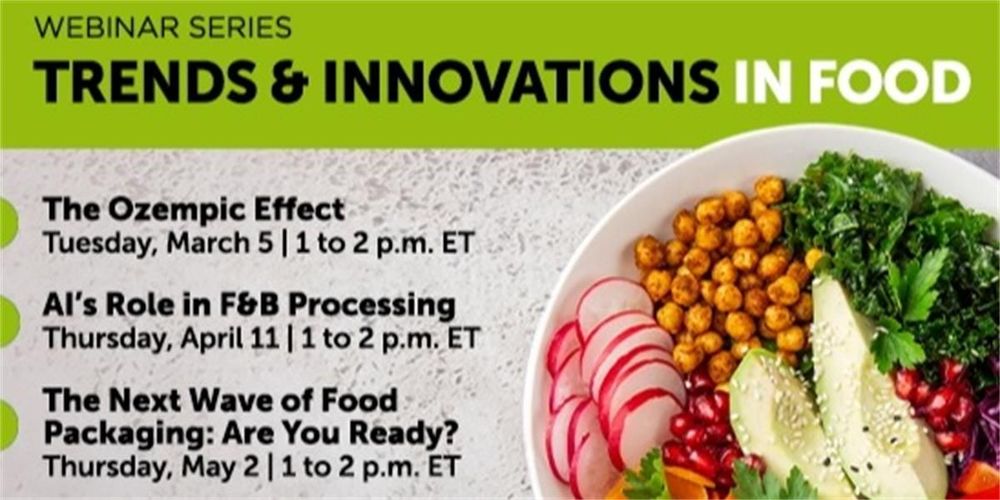 WEBINAR SERIES
TRENDS & INNOVATIONS IN FOOD

The Ozempic Effect
Tuesday, March 5 | 1 to 2 p.m. ET

AI's Role in F&B Processing
Thursday, April 11 | 1 to 2 p.m. ET

The Next Wave of Food Packaging: Are You Ready?
Thursday, May 2 | 1 to 2 p.m. ET